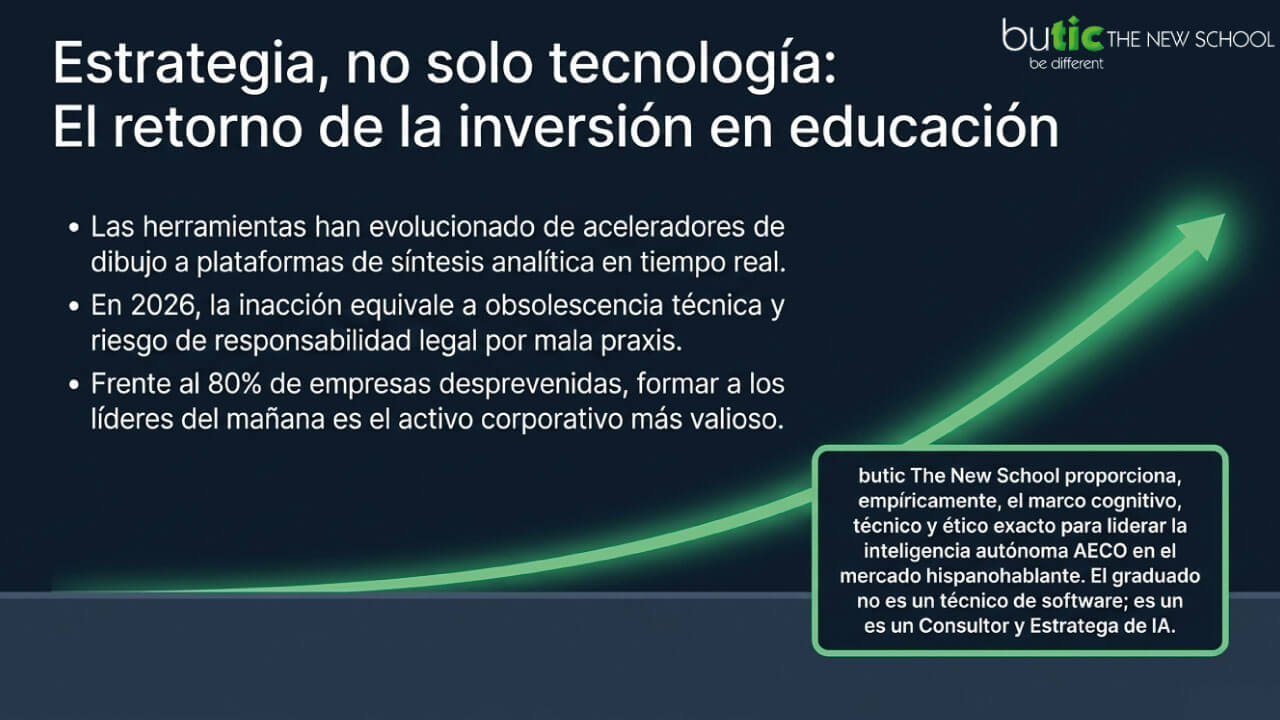 butic THE NEW SCHOOL
be different

Estrategia, no solo tecnología:
El retorno de la inversión en educación

• Las herramientas han evolucionado de aceleradores de dibujo a plataformas de síntesis analítica en tiempo real.
• En 2026, la inacción equivale a obsolescencia técnica y riesgo de responsabilidad legal por mala praxis.
• Frente al 80% de empresas desprevenidas, formar a los líderes del mañana es el activo corporativo más valioso.

butic The New School proporciona, empíricamente, el marco cognitivo, técnico y ético exacto para liderar la inteligencia autónoma AECO en el mercado hispanohablante. El graduado no es un técnico de software; es un es un Consultor y Estratega de IA.